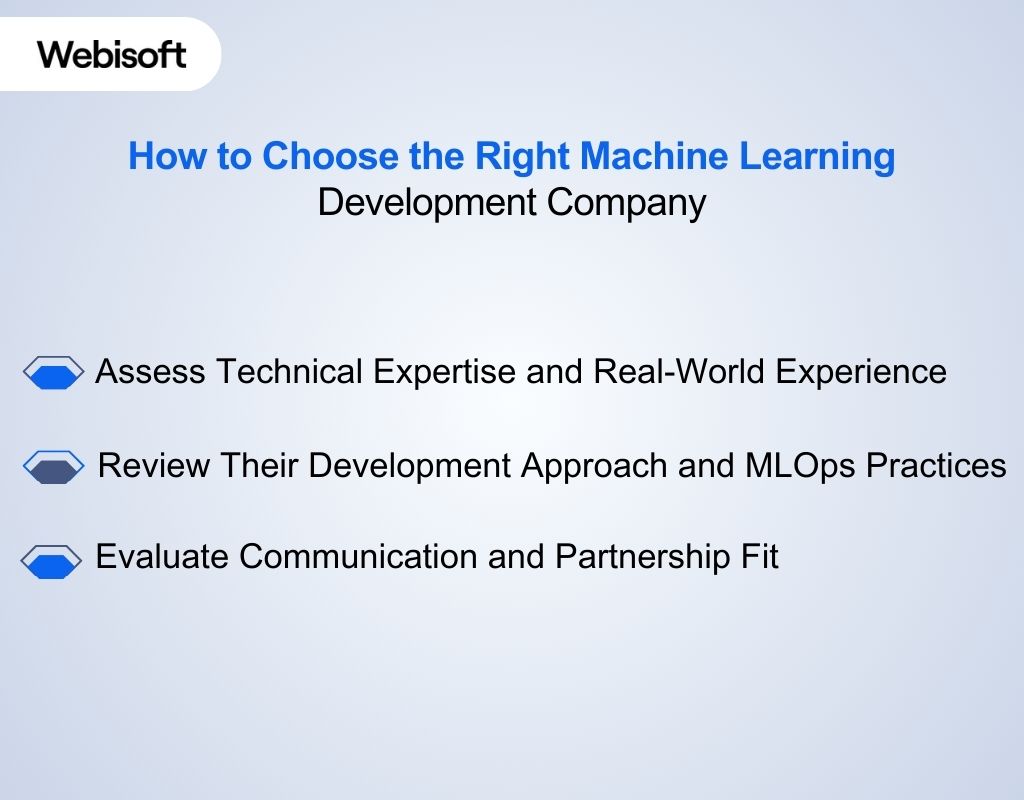 Webisoft

How to Choose the Right Machine Learning
Development Company

Assess Technical Expertise and Real-World Experience

Review Their Development Approach and MLOps Practices

Evaluate Communication and Partnership Fit